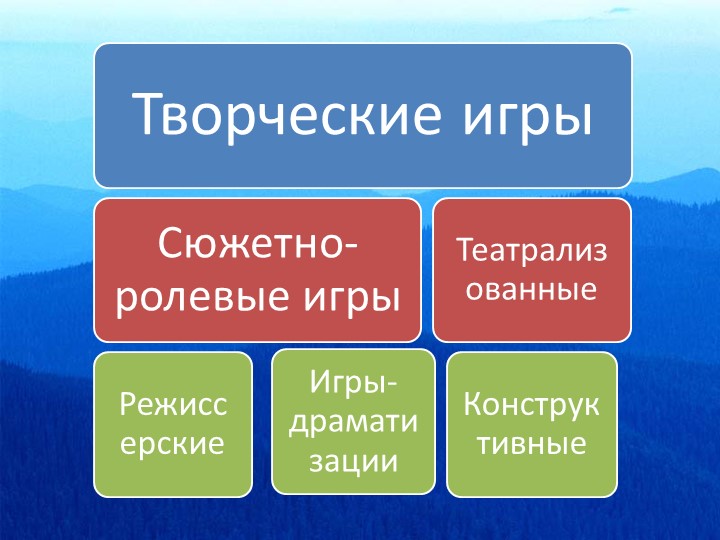 Творческие игры

Сюжетно-ролевые игры

Театрализ ованные

Режисс ерские

Игры-драмати зации

Конструк тивные